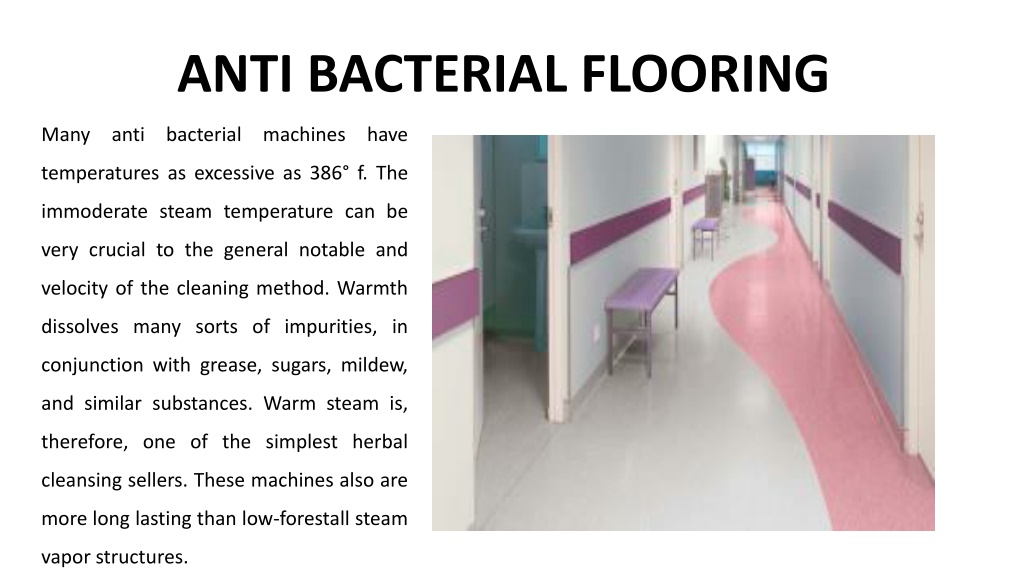 ANTI BACTERIAL FLOORING

Many anti bacterial machines have temperatures as excessive as 386° f. The immoderate steam temperature can be very crucial to the general notable and velocity of the cleaning method. Warmth dissolves many sorts of impurities, in conjunction with grease, sugars, mildew, and similar substances. Warm steam is, therefore, one of the simplest herbal cleansing sellers. These machines also are more long lasting than low-forestall steam vapor structures.